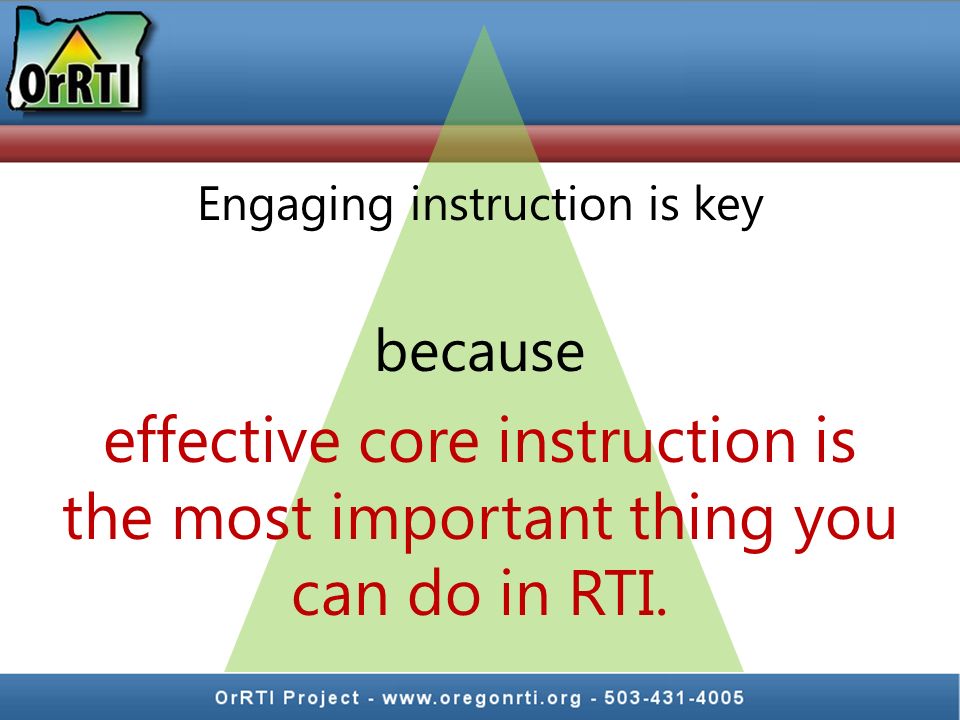 OrRTI

Engaging instruction is key

because

effective core instruction is the most important thing you can do in RTI.

OrRTI Project - www.oregonrti.org - 503-431-4005